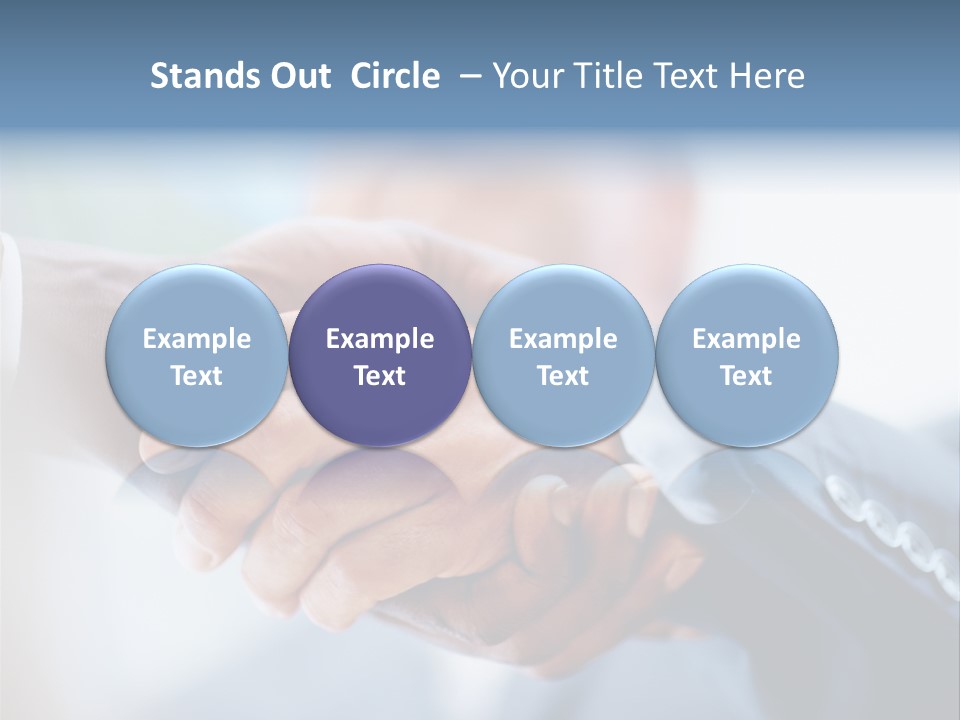 Stands Out Circle – Your Title Text Here

Example Text

Example Text

Example Text

Example Text